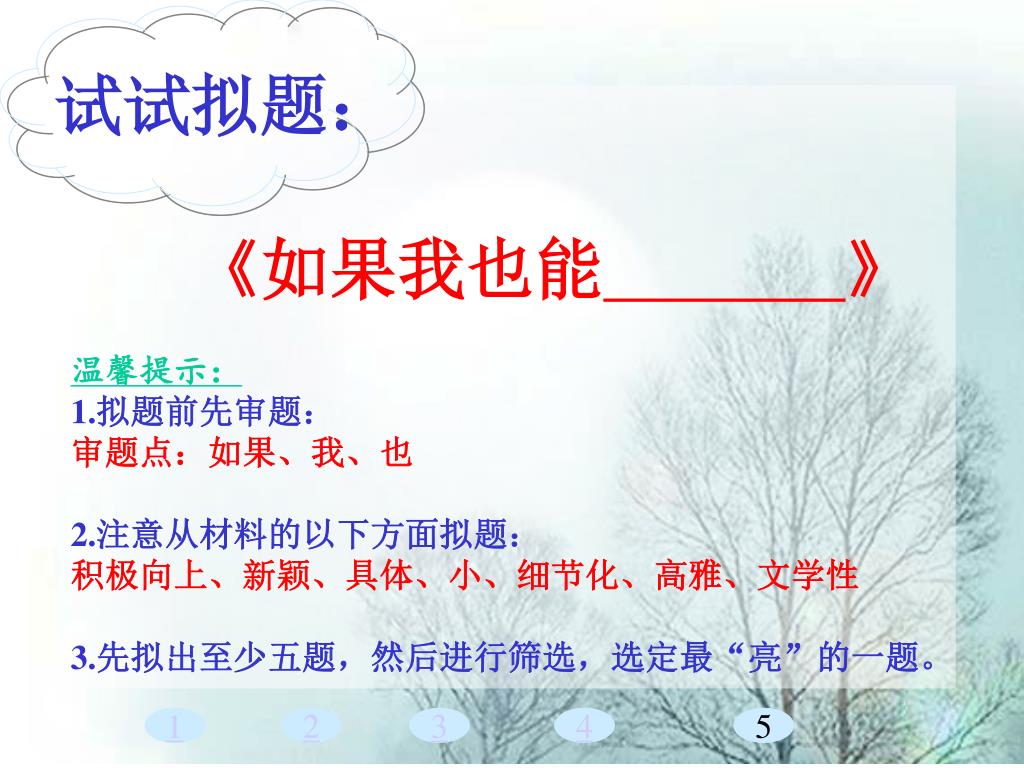 试试拟题：

《如果我也能________》

温馨提示：
1.拟题前先审题：
审题点：如果、我、也

2.注意从材料的以下方面拟题：
积极向上、新颖、具体、小、细节化、高雅、文学性

3.先拟出至少五题，然后进行筛选，选定最“亮”的一题。

1 2 3 4 5